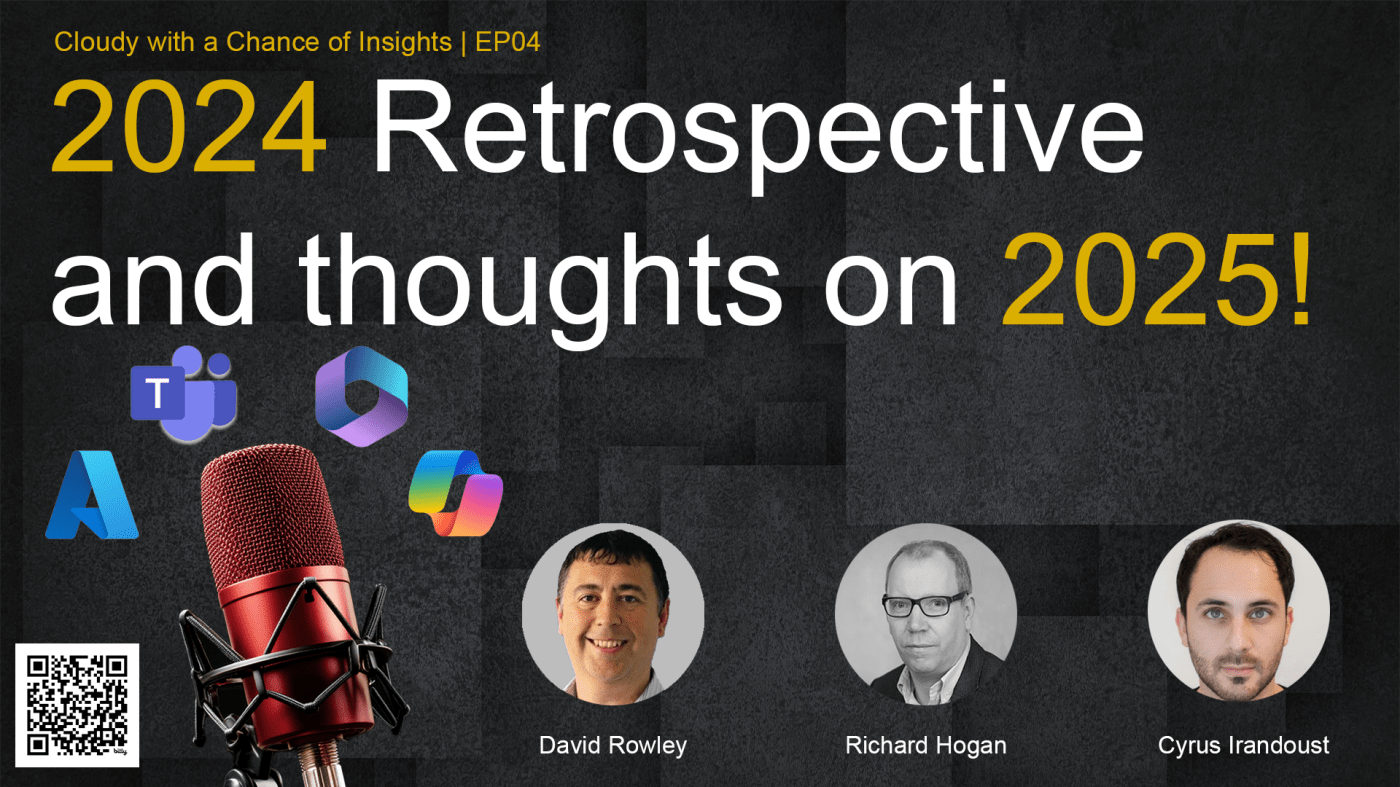 Cloudy with a Chance of Insights | EP04

2024 Retrospective and thoughts on 2025!

T

David Rowley

Richard Hogan

Cyrus Irandoust